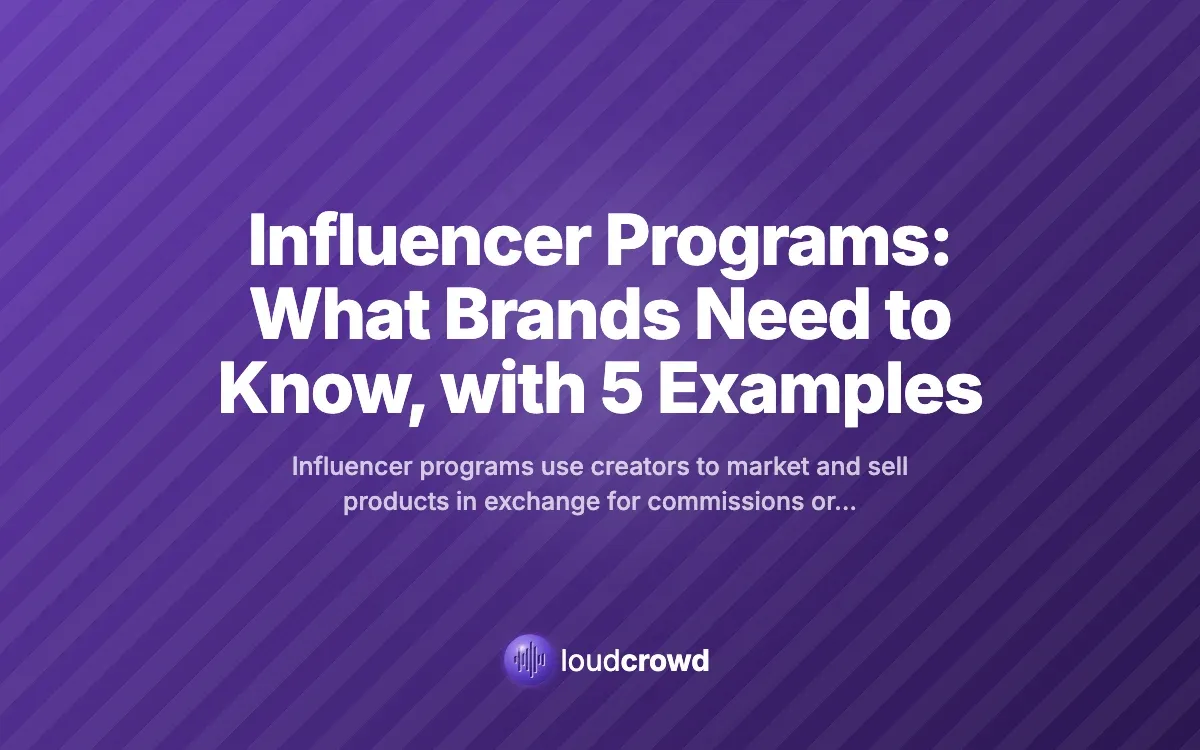 Influencer Programs: What Brands Need to Know, with 5 Examples

Influencer programs use creators to market and sell products in exchange for commissions or...

loudcrowd